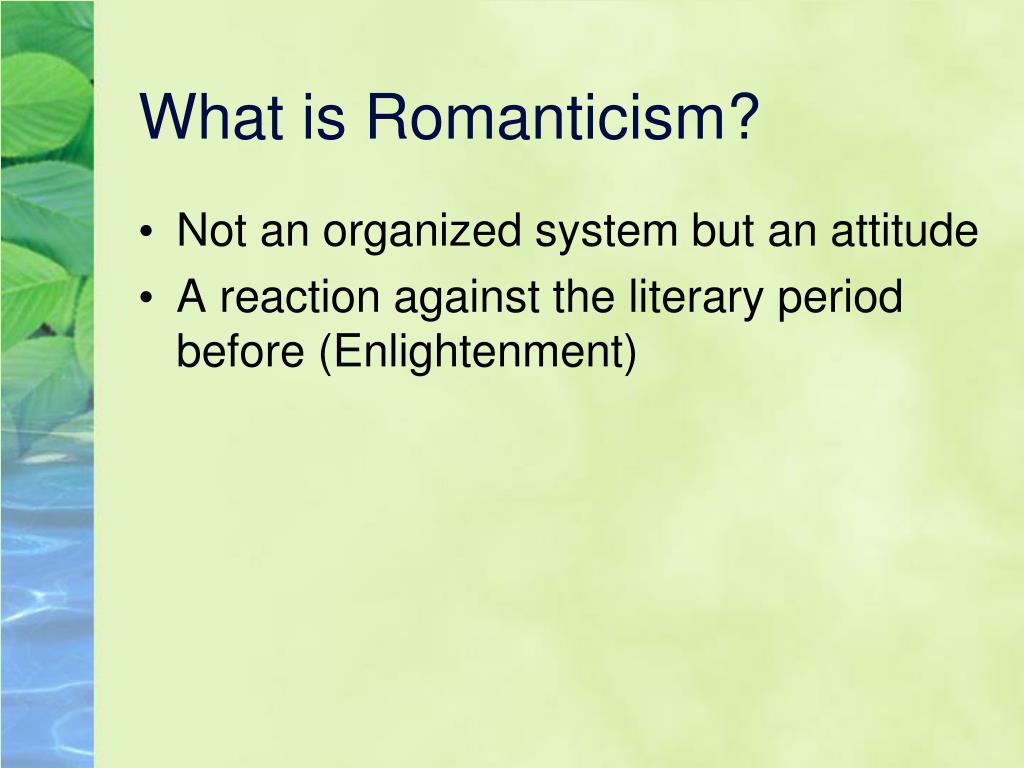 What is Romanticism?

• Not an organized system but an attitude
• A reaction against the literary period before (Enlightenment)